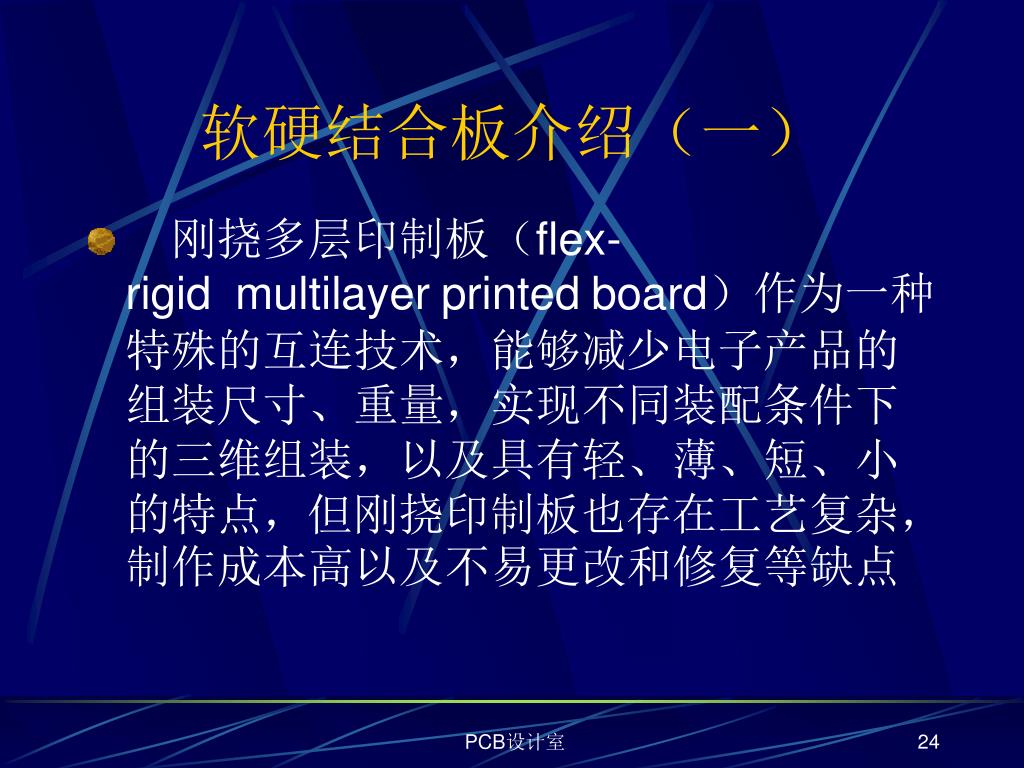 软硬结合板介绍（一）

刚挠多层印制板（flex-rigid multilayer printed board）作为一种特殊的互连技术，能够减少电子产品的组装尺寸、重量，实现不同装配条件下的三维组装，以及具有轻、薄、短、小的特点，但刚挠印制板也存在工艺复杂，制作成本高以及不易更改和修复等缺点

PCB设计室

24